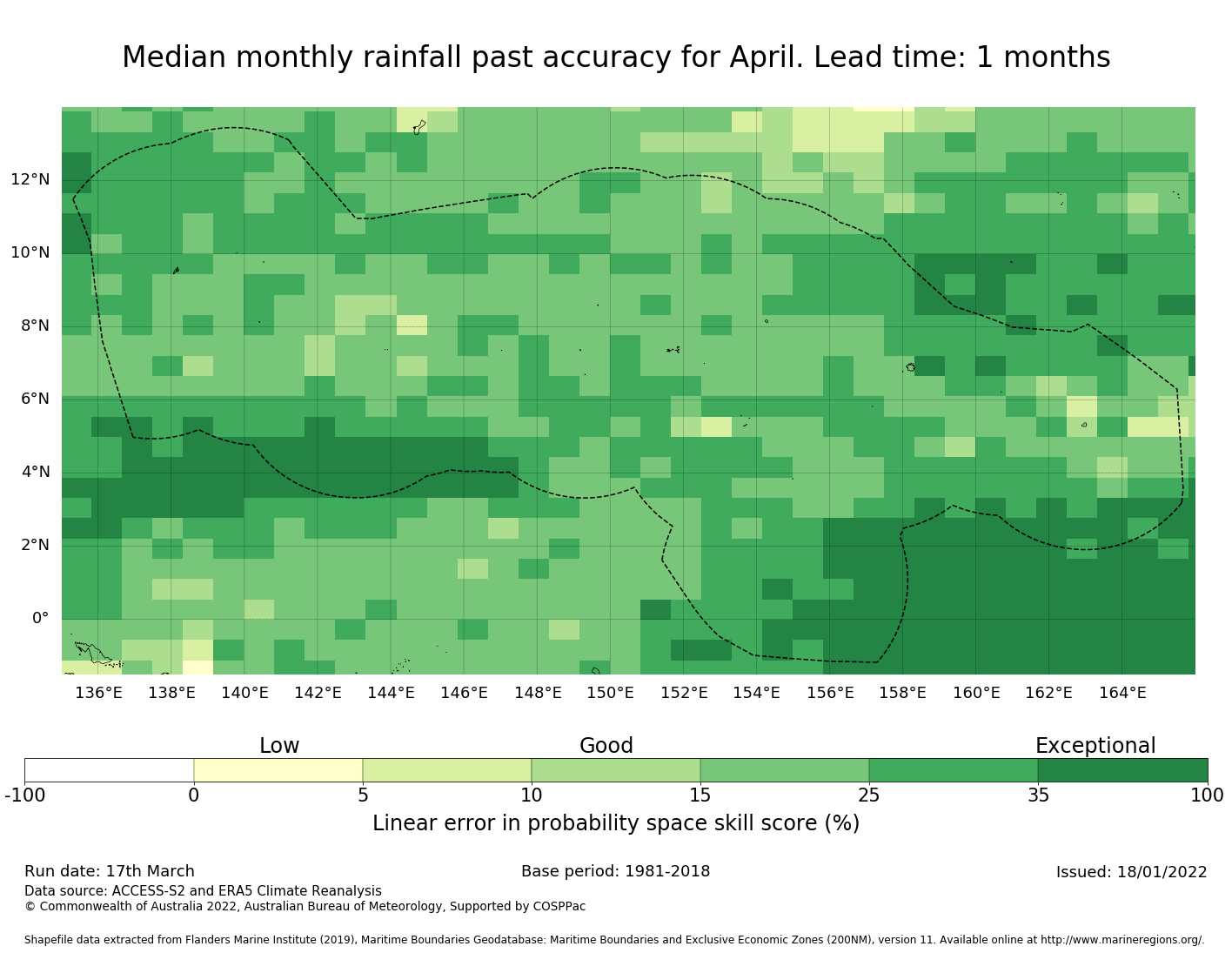 Median monthly rainfall past accuracy for April. Lead time: 1 months

12°N
10°N
8°N
6°N
4°N
2°N
0°

136°E 138°E 140°E 142°E 144°E 146°E 148°E 150°E 152°E 154°E 156°E 158°E 160°E 162°E 164°E

Low Good Exceptional

-100 0 5 10 15 25 35 100

Linear error in probability space skill score (%)

Run date: 17th March
Base period: 1981-2018
Issued: 18/01/2022
Data source: ACCESS-S2 and ERA5 Climate Reanalysis
© Commonwealth of Australia 2022, Australian Bureau of Meteorology, Supported by COSPPac

Shapefile data extracted from Flanders Marine Institute (2019), Maritime Boundaries Geodatabase: Maritime Boundaries and Exclusive Economic Zones (200NM), version 11. Available online at http://www.marineregions.org/.